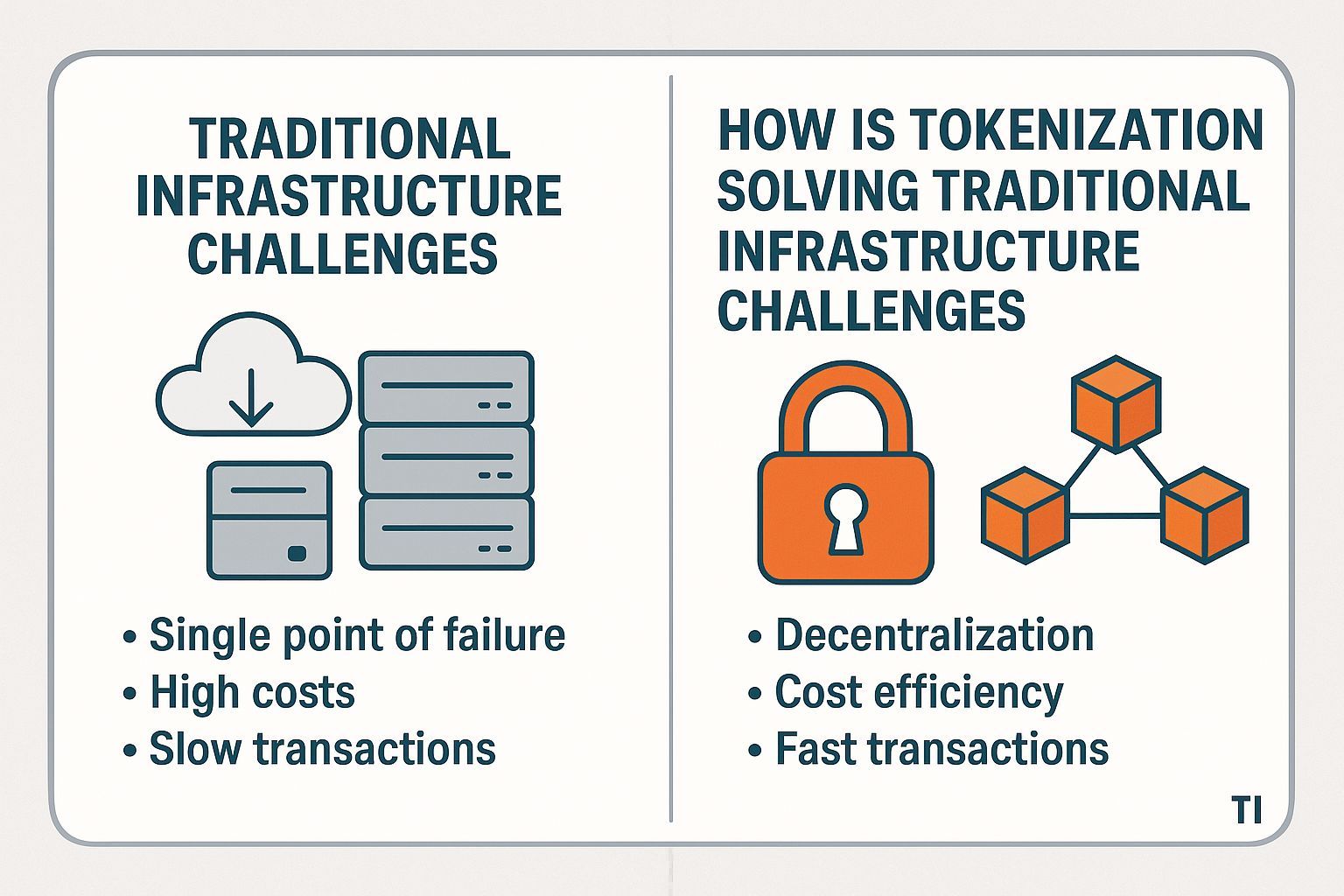 TRADITIONAL INFRASTRUCTURE CHALLENGES

• Single point of failure
• High costs
• Slow transactions

HOW IS TOKENIZATION SOLVING TRADITIONAL INFRASTRUCTURE CHALLENGES

• Decentralization
• Cost efficiency
• Fast transactions

TI